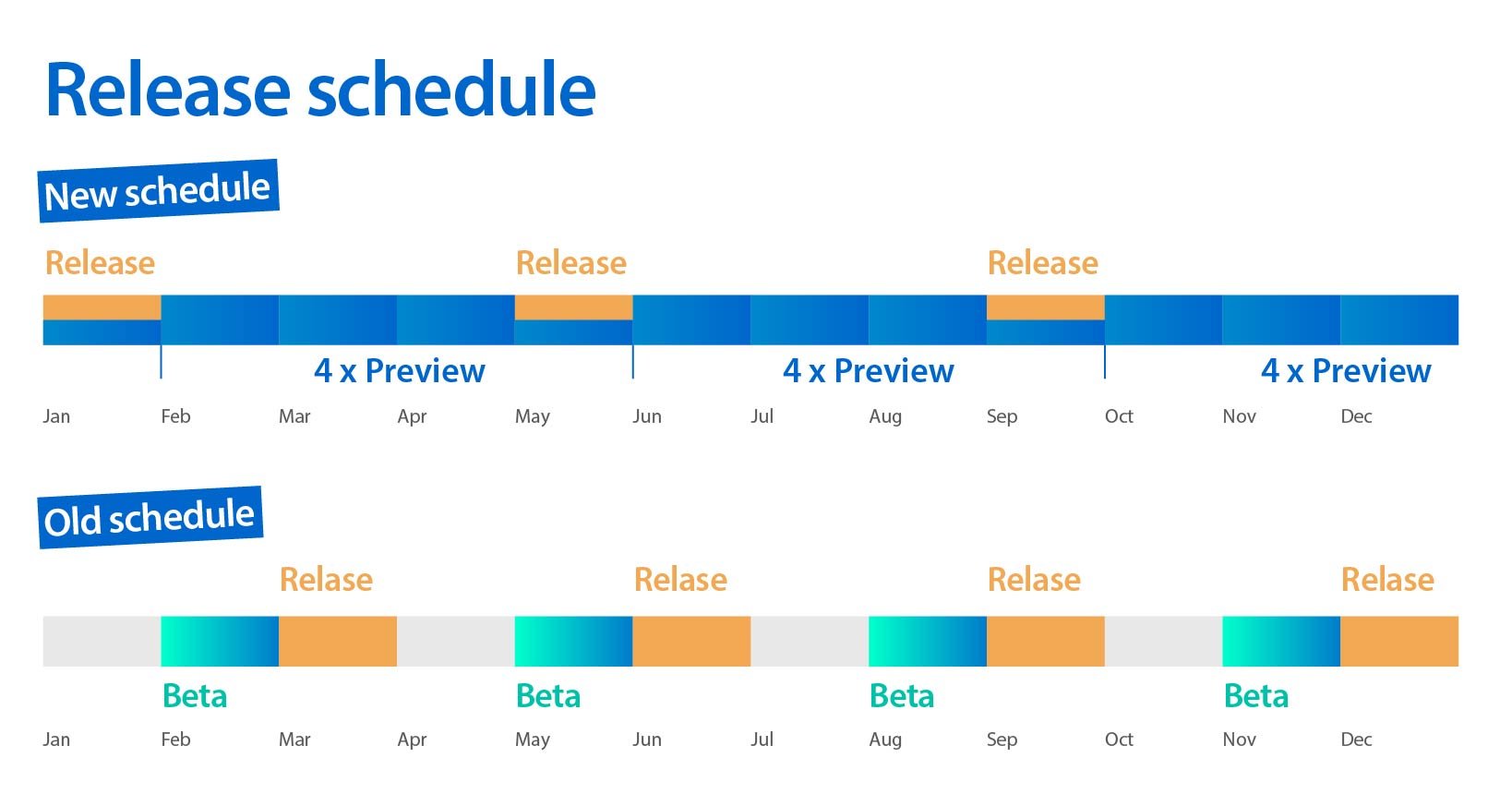 Release schedule

New schedule

Release Release Release

4 x Preview 4 x Preview 4 x Preview

Jan Feb Mar Apr May Jun Jul Aug Sep Oct Nov Dec

Old schedule

Relase Relase Relase Relase

Beta Beta Beta Beta

Jan Feb Mar Apr May Jun Jul Aug Sep Oct Nov Dec